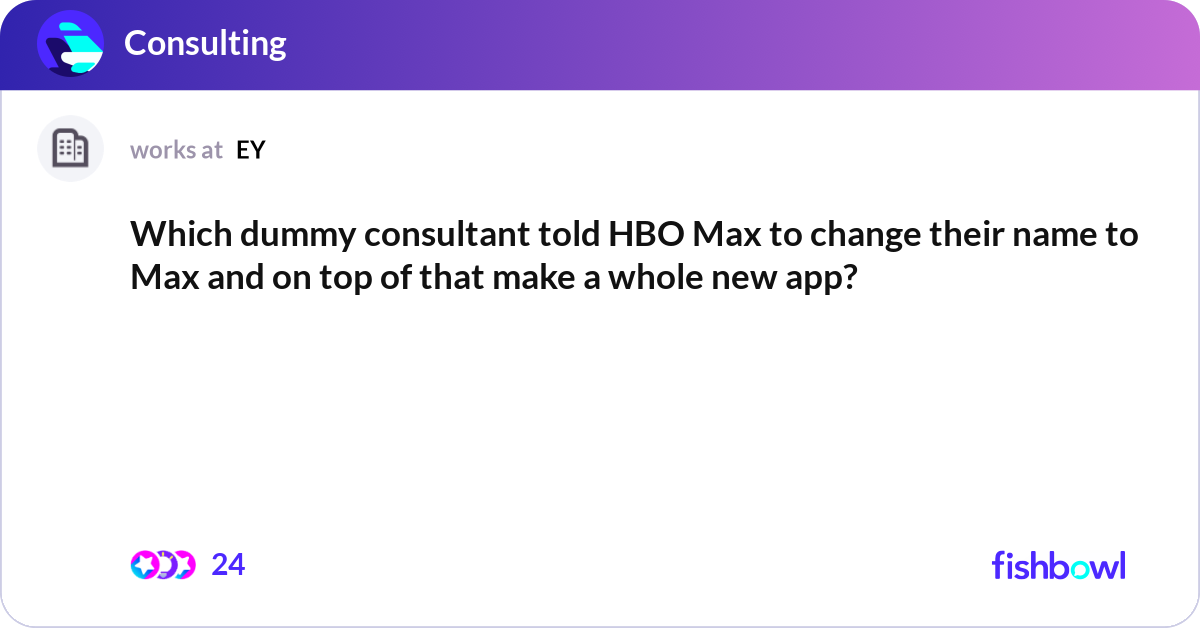 Consulting

works at EY

Which dummy consultant told HBO Max to change their name to Max and on top of that make a whole new app?

24

fishbowl